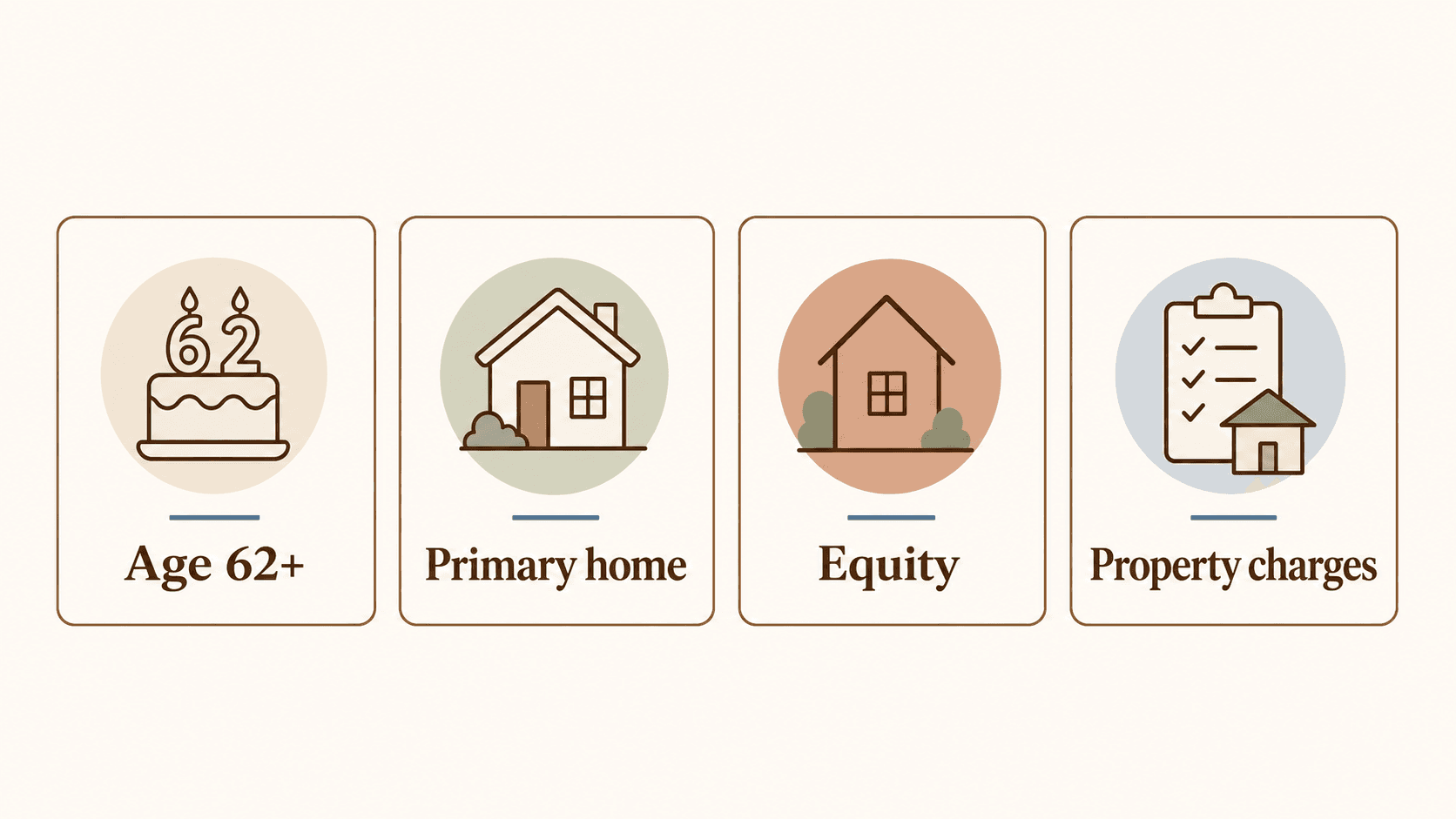 62

Age 62+

Primary home

Equity

Property charges